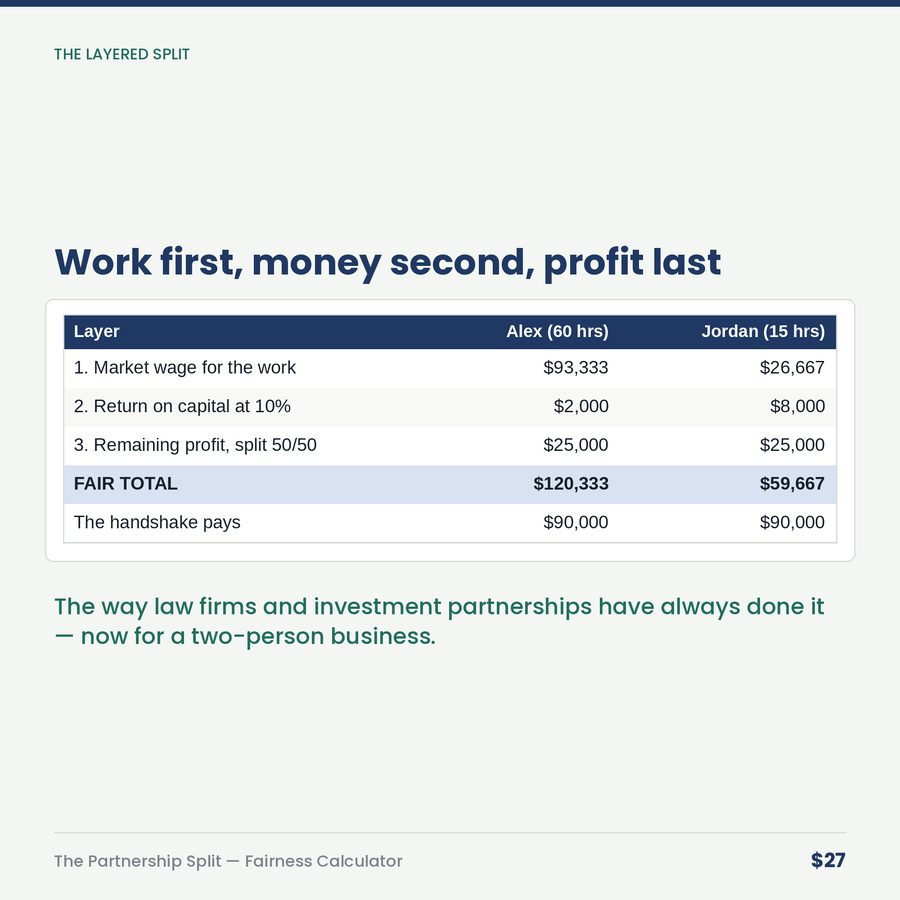 THE LAYERED SPLIT

Work first, money second, profit last

| Layer | Alex (60 hrs) | Jordan (15 hrs) |
|---|---|---|
| 1. Market wage for the work | \$93,333 | \$26,667 |
| 2. Return on capital at 10% | \$2,000 | \$8,000 |
| 3. Remaining profit, split 50/50 | \$25,000 | \$25,000 |
| FAIR TOTAL | \$120,333 | \$59,667 |
| The handshake pays | \$90,000 | \$90,000 |

The way law firms and investment partnerships have always done it — now for a two-person business.

The Partnership Split — Fairness Calculator

\$27